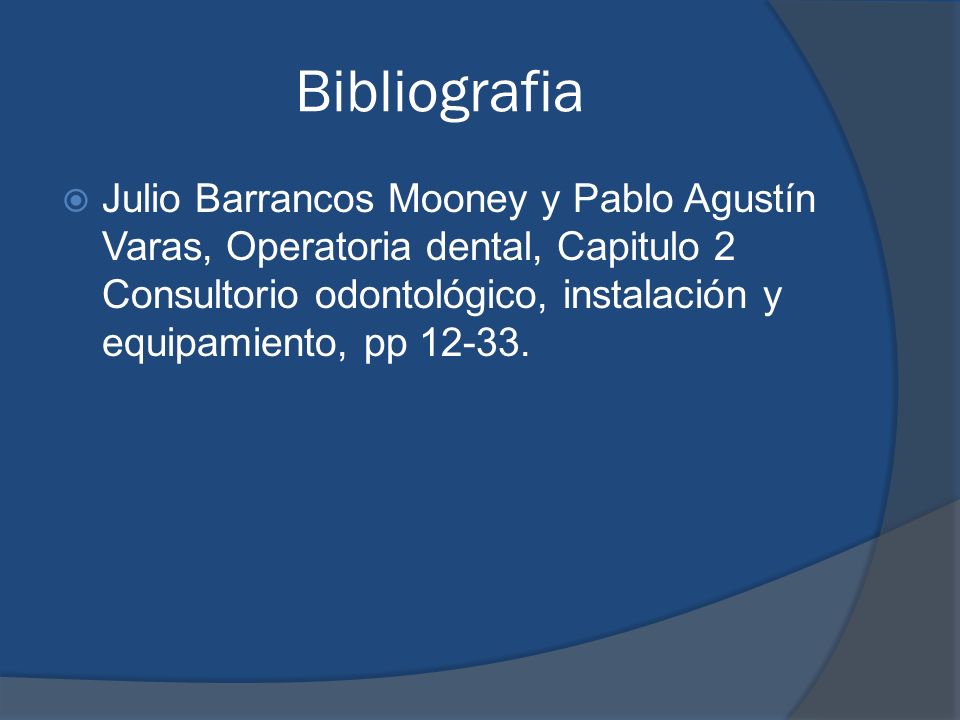 Bibliografia

Julio Barrancos Mooney y Pablo Agustín Varas, Operatoria dental, Capitulo 2 Consultorio odontológico, instalación y equipamiento, pp 12-33.